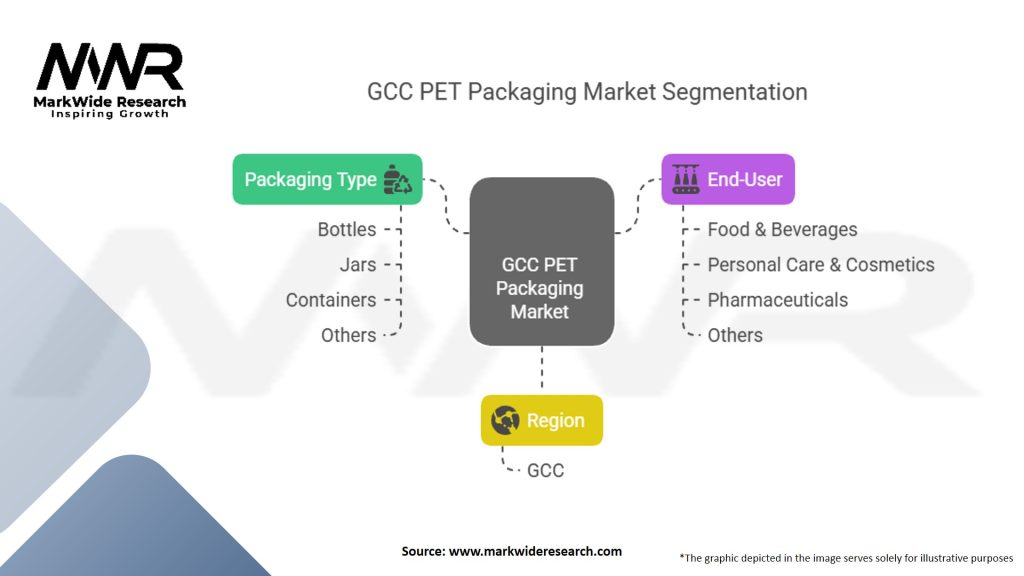 MWR
MarkWide Research
Inspiring Growth

GCC PET Packaging Market Segmentation

Packaging Type
Bottles
Jars
Containers
Others

GCC PET Packaging Market

End-User
Food & Beverages
Personal Care & Cosmetics
Pharmaceuticals
Others

Region
GCC

Source: www.markwideresearch.com

*The graphic depicted in the image serves solely for illustrative purposes